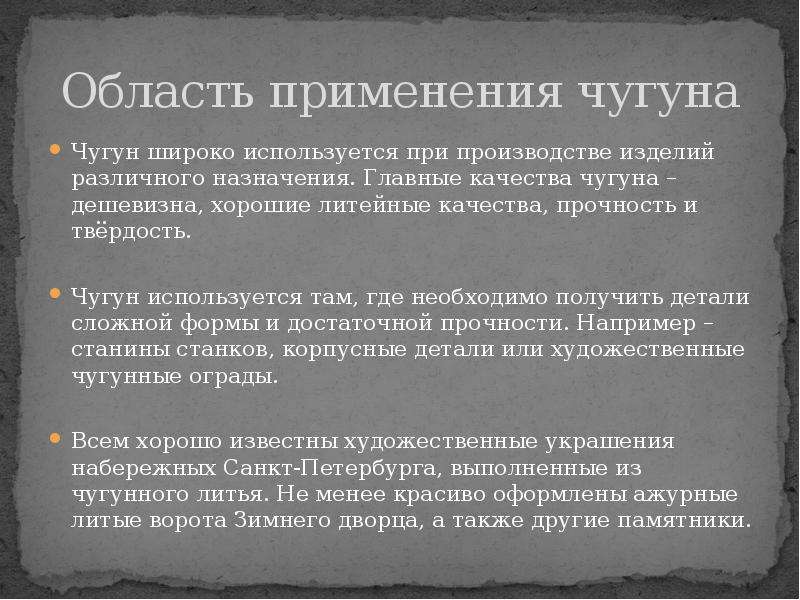 Область применения чугуна

Чугун широко используется при производстве изделий различного назначения. Главные качества чугуна – дешевизна, хорошие литейные качества, прочность и твёрдость.

Чугун используется там, где необходимо получить детали сложной формы и достаточной прочности. Например – станины станков, корпусные детали или художественные чугунные ограды.

Всем хорошо известны художественные украшения набережных Санкт-Петербурга, выполненные из чугунного литья. Не менее красиво оформлены ажурные литые ворота Зимнего дворца, а также другие памятники.